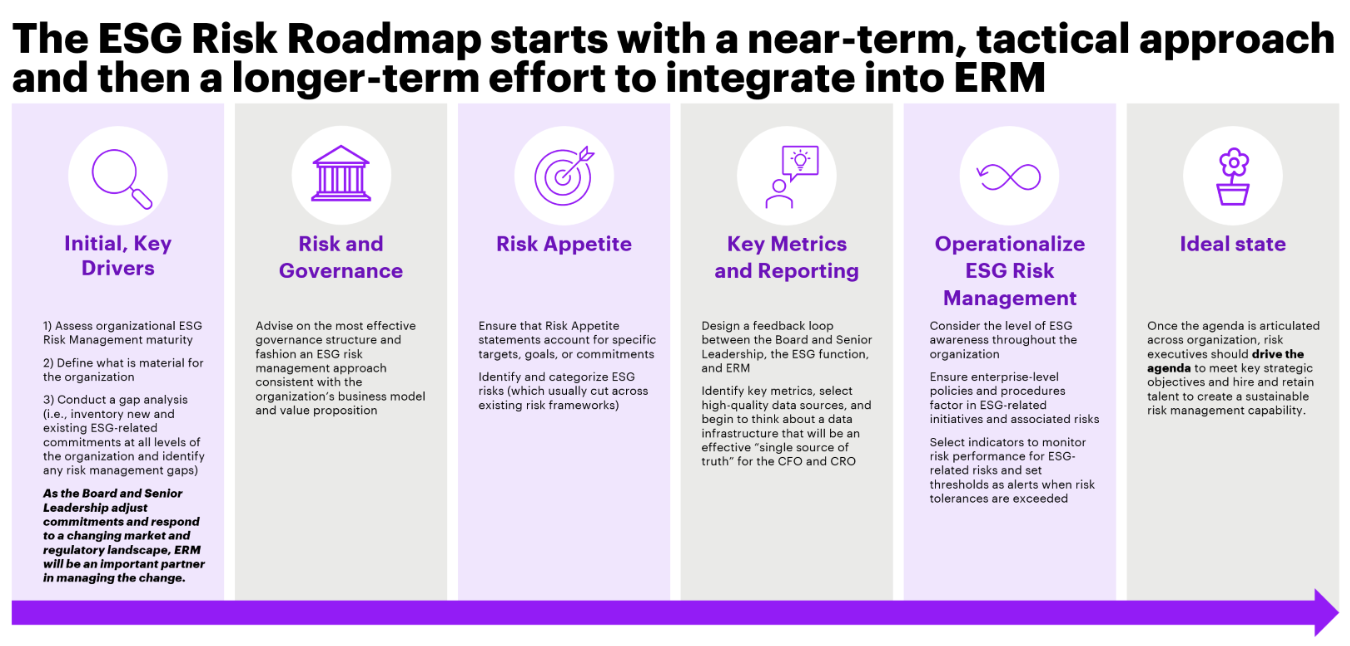 The ESG Risk Roadmap starts with a near-term, tactical approach and then a longer-term effort to integrate into ERM

Initial, Key Drivers

1) Assess organizational ESG Risk Management maturity

2) Define what is material for the organization

3) Conduct a gap analysis (i.e., inventory new and existing ESG-related commitments at all levels of the organization and identify any risk management gaps)

As the Board and Senior Leadership adjust commitments and respond to a changing market and regulatory landscape, ERM will be an important partner in managing the change.

Risk and Governance

Advise on the most effective governance structure and fashion an ESG risk management approach consistent with the organization's business model and value proposition

Risk Appetite

Ensure that Risk Appetite statements account for specific targets, goals, or commitments

Identify and categorize ESG risks (which usually cut across existing risk frameworks)

Key Metrics and Reporting

Design a feedback loop between the Board and Senior Leadership, the ESG function, and ERM

Identify key metrics, select high-quality data sources, and begin to think about a data infrastructure that will be an effective "single source of truth" for the CFO and CRO

Operationalize ESG Risk Management

Consider the level of ESG awareness throughout the organization

Ensure enterprise-level policies and procedures factor in ESG-related initiatives and associated risks

Select indicators to monitor risk performance for ESG-related risks and set thresholds as alerts when risk tolerances are exceeded

Ideal state

Once the agenda is articulated across organization, risk executives should drive the agenda to meet key strategic objectives and hire and retain talent to create a sustainable risk management capability.